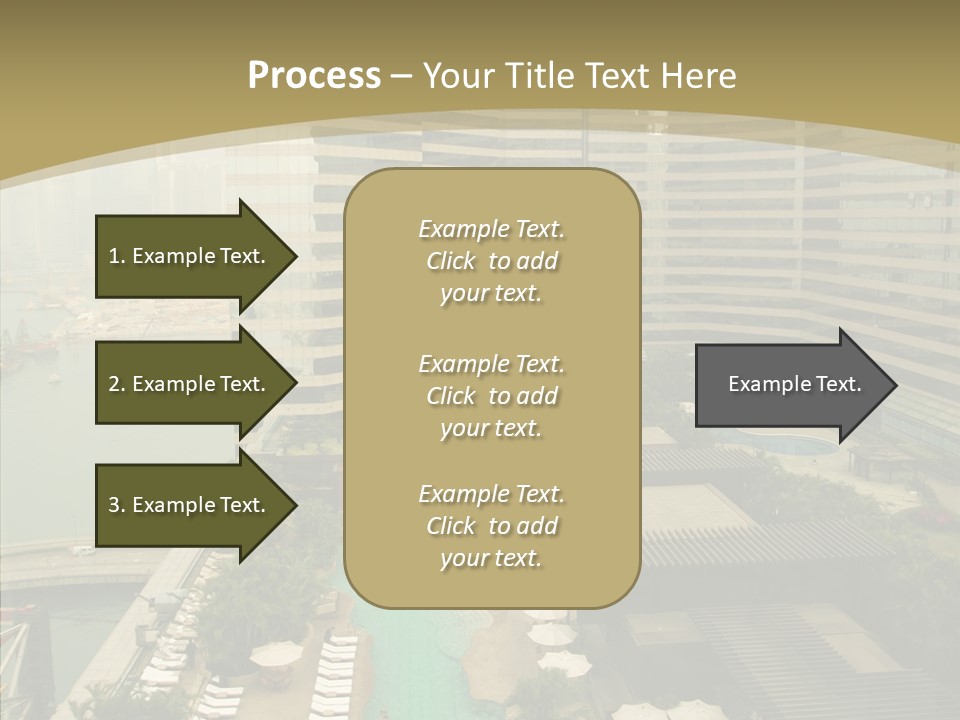 Process – Your Title Text Here

1. Example Text.

2. Example Text.

3. Example Text.

Example Text. Click to add your text.

Example Text. Click to add your text.

Example Text. Click to add your text.

Example Text.